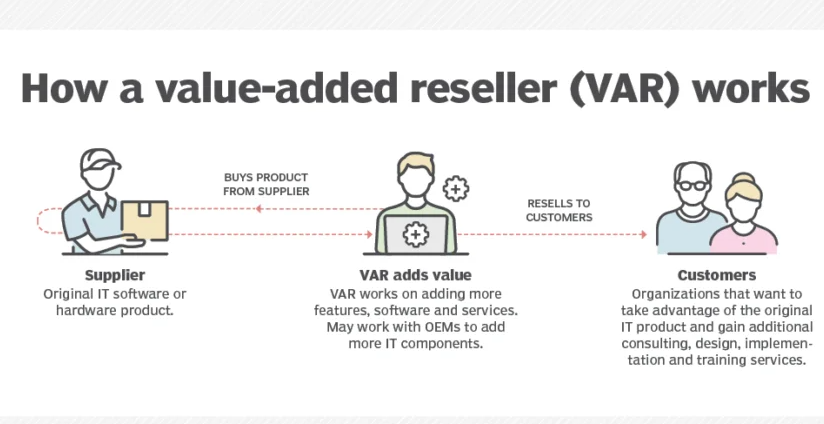 How a value-added reseller (VAR) works

BUYS PRODUCT FROM SUPPLIER

RESELLS TO CUSTOMERS

Supplier
Original IT software or hardware product.

VAR adds value
VAR works on adding more features, software and services. May work with OEMs to add more IT components.

Customers
Organizations that want to take advantage of the original IT product and gain additional consulting, design, implementation and training services.